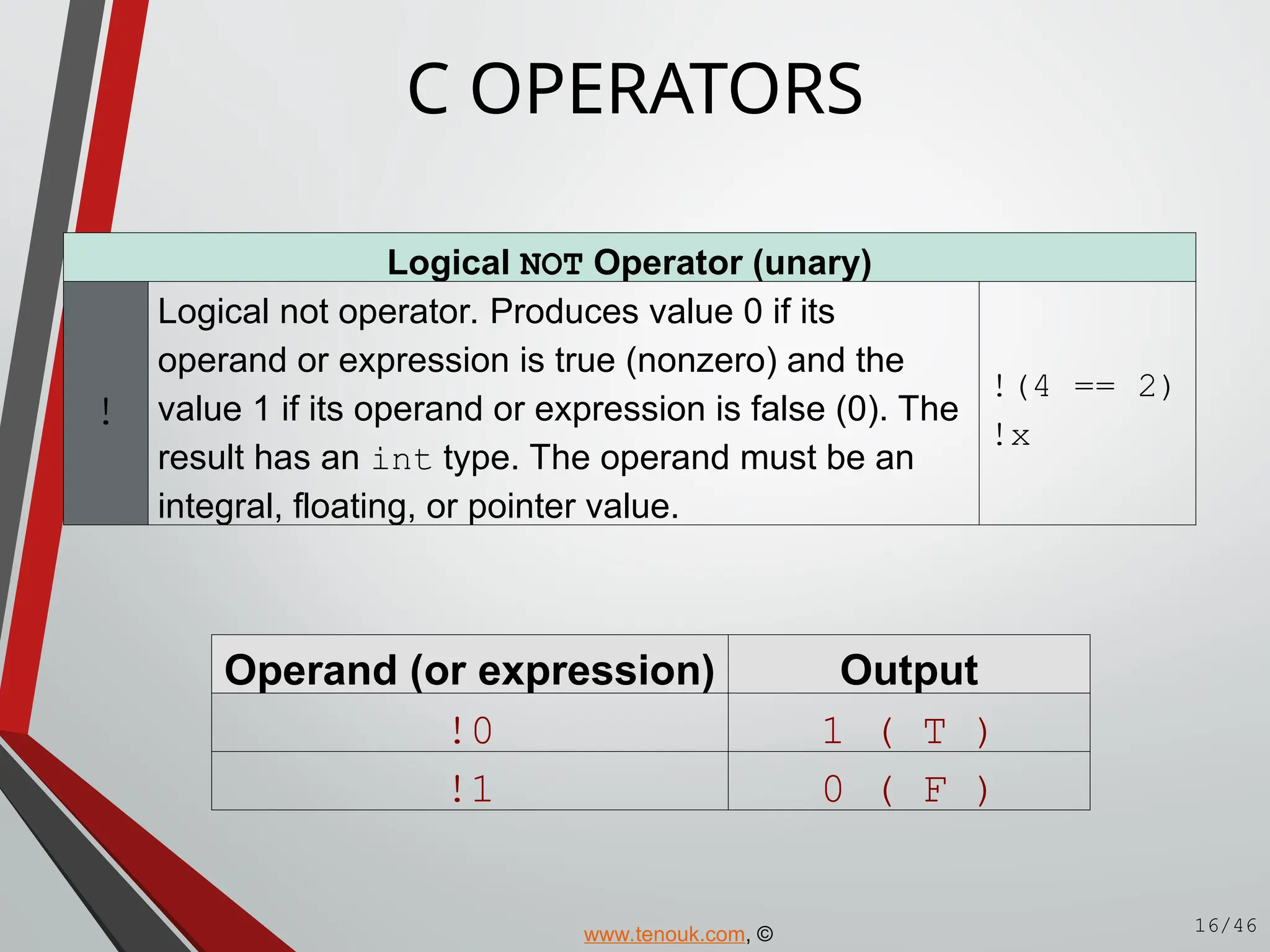 C OPERATORS

| Logical NOT Operator (unary) | | |
|---|---|---|
| ! | Logical not operator. Produces value 0 if its operand or expression is true (nonzero) and the value 1 if its operand or expression is false (0). The result has an int type. The operand must be an integral, floating, or pointer value. | !(4 == 2) !x |

| Operand (or expression) | Output |
|---|---|
| !0 | 1 ( T ) |
| !1 | 0 ( F ) |

www.tenouk.com, ©

16/46